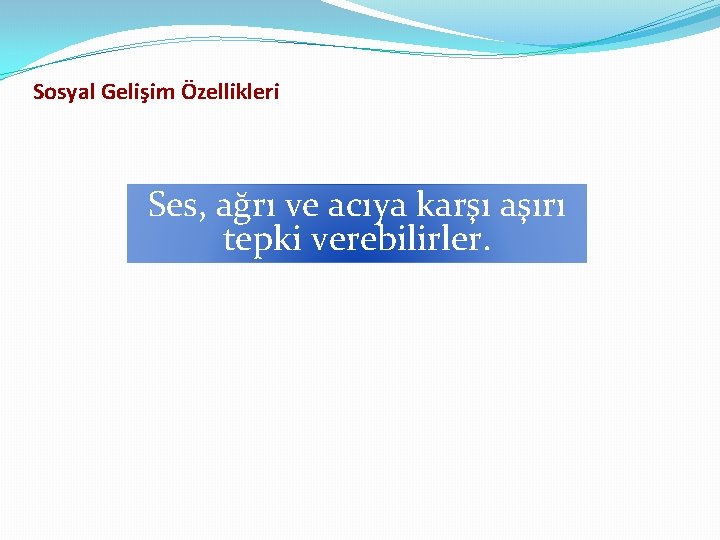 Sosyal Gelişim Özellikleri

Ses, ağrı ve acıya karşı aşırı tepki verebilirler.